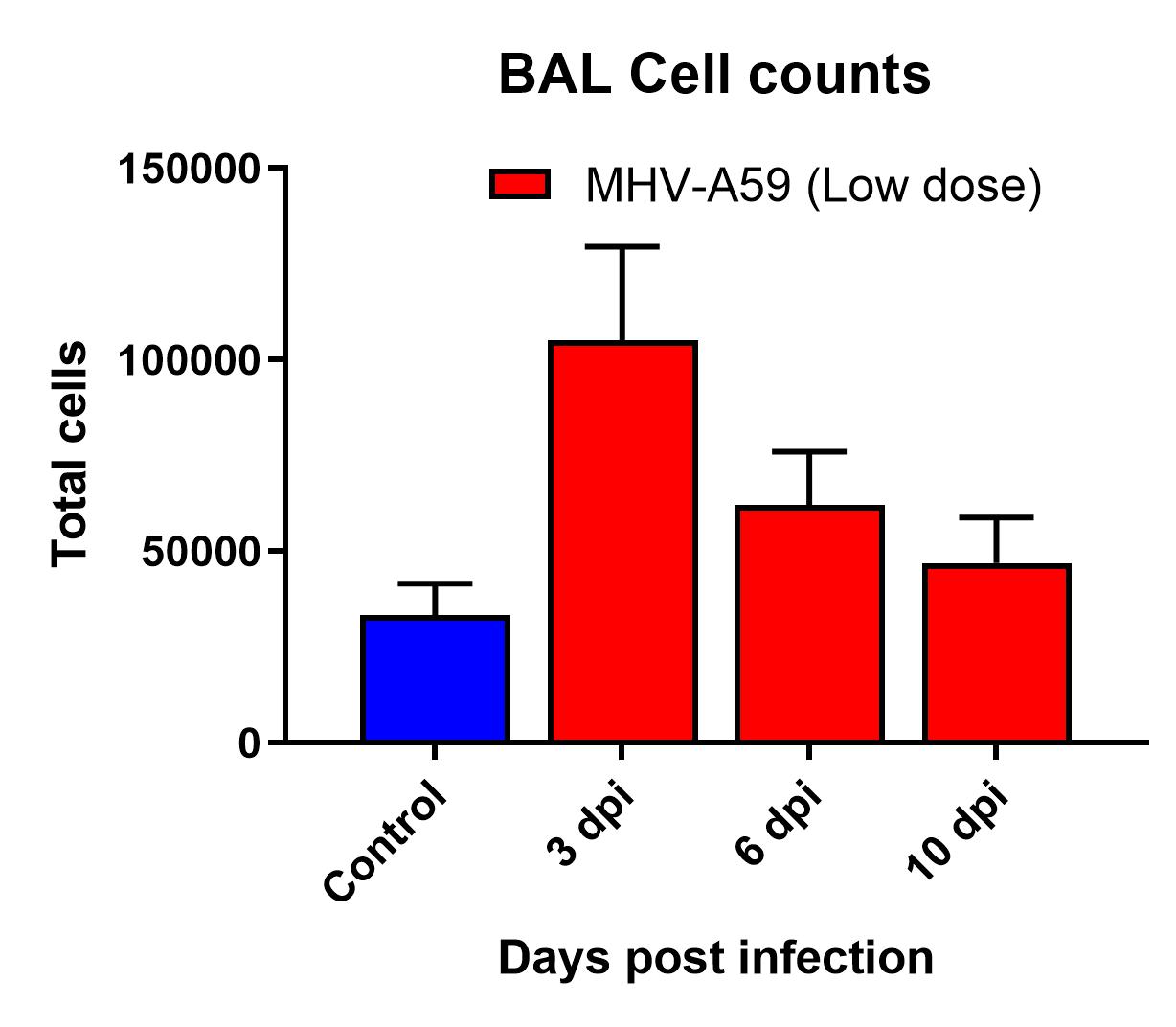 BAL Cell counts

MHV-A59 (Low dose)

Total cells

150000
100000
50000
0

Control
3 dpi
6 dpi
10 dpi

Days post infection